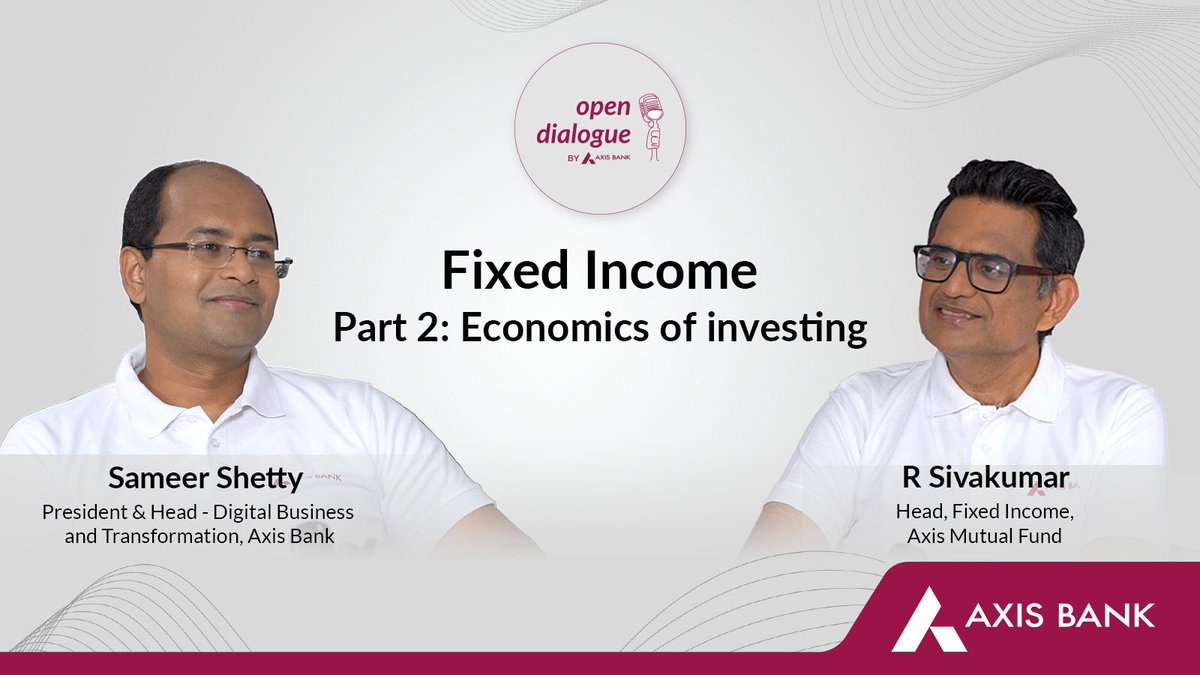 open dialogue
BY AXIS BANK

Fixed Income
Part 2: Economics of investing

Sameer Shetty
President & Head - Digital Business and Transformation, Axis Bank

R Sivakumar
Head, Fixed Income, Axis Mutual Fund

AXIS BANK